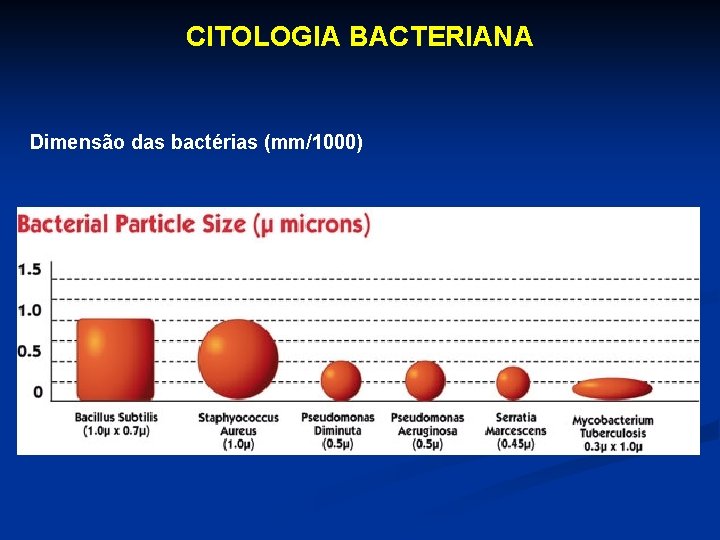 CITOLOGIA BACTERIANA

Dimensão das bactérias (mm/1000)

Bacterial Particle Size (μ microns)

1.5
1.0
0.5
0

Bacillus Subtilis (1.0μ x 0.7μ)

Staphyococcus Aureus (1.0μ)

Pseudomonas Diminuta (0.5μ)

Pseudomonas Aeruginosa (0.5μ)

Serratia Marcescens (0.45μ)

Mycobacterium Tuberculosis 0.3μ x 1.0μ